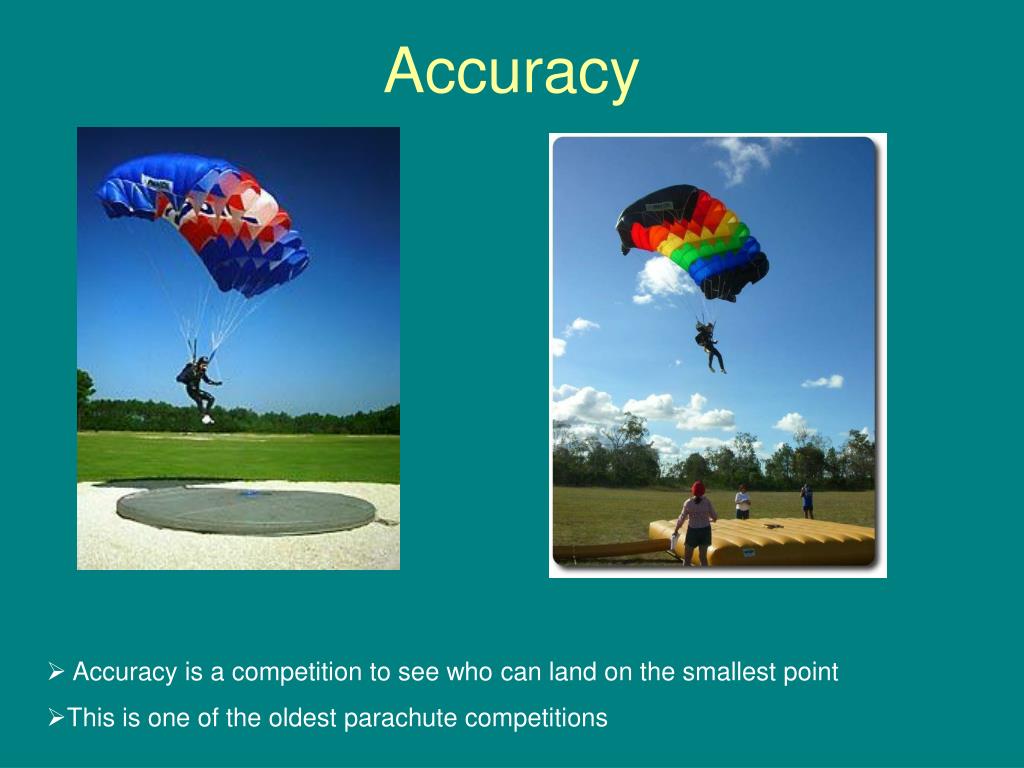 Accuracy

➢ Accuracy is a competition to see who can land on the smallest point

➢This is one of the oldest parachute competitions